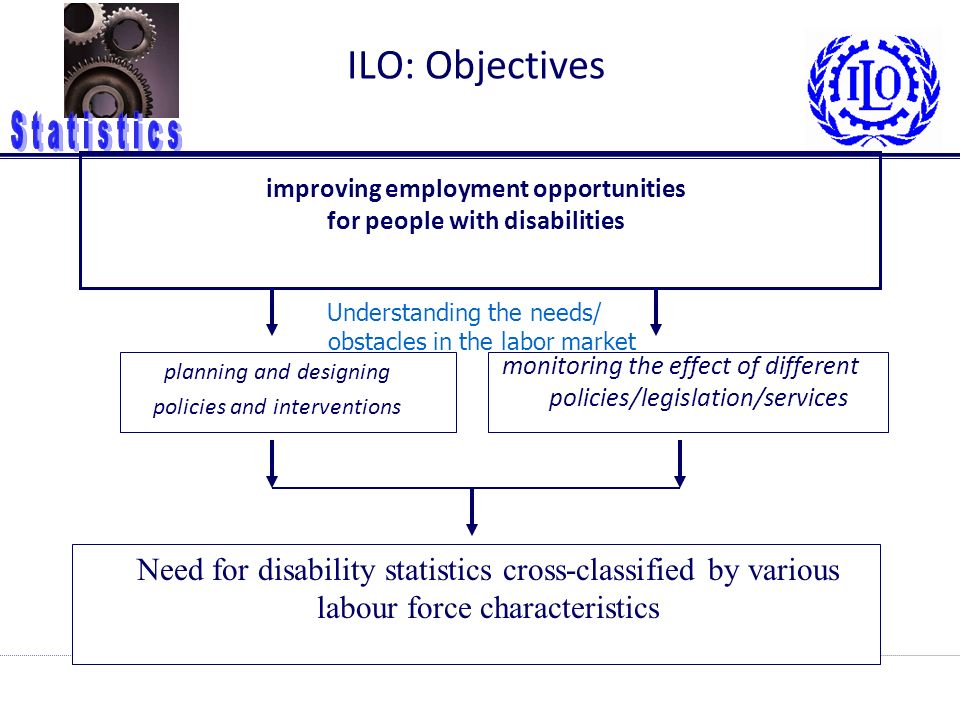 Statistics

ILO: Objectives

ILO

improving employment opportunities for people with disabilities

Understanding the needs/ obstacles in the labor market

planning and designing policies and interventions

monitoring the effect of different policies/legislation/services

Need for disability statistics cross-classified by various labour force characteristics